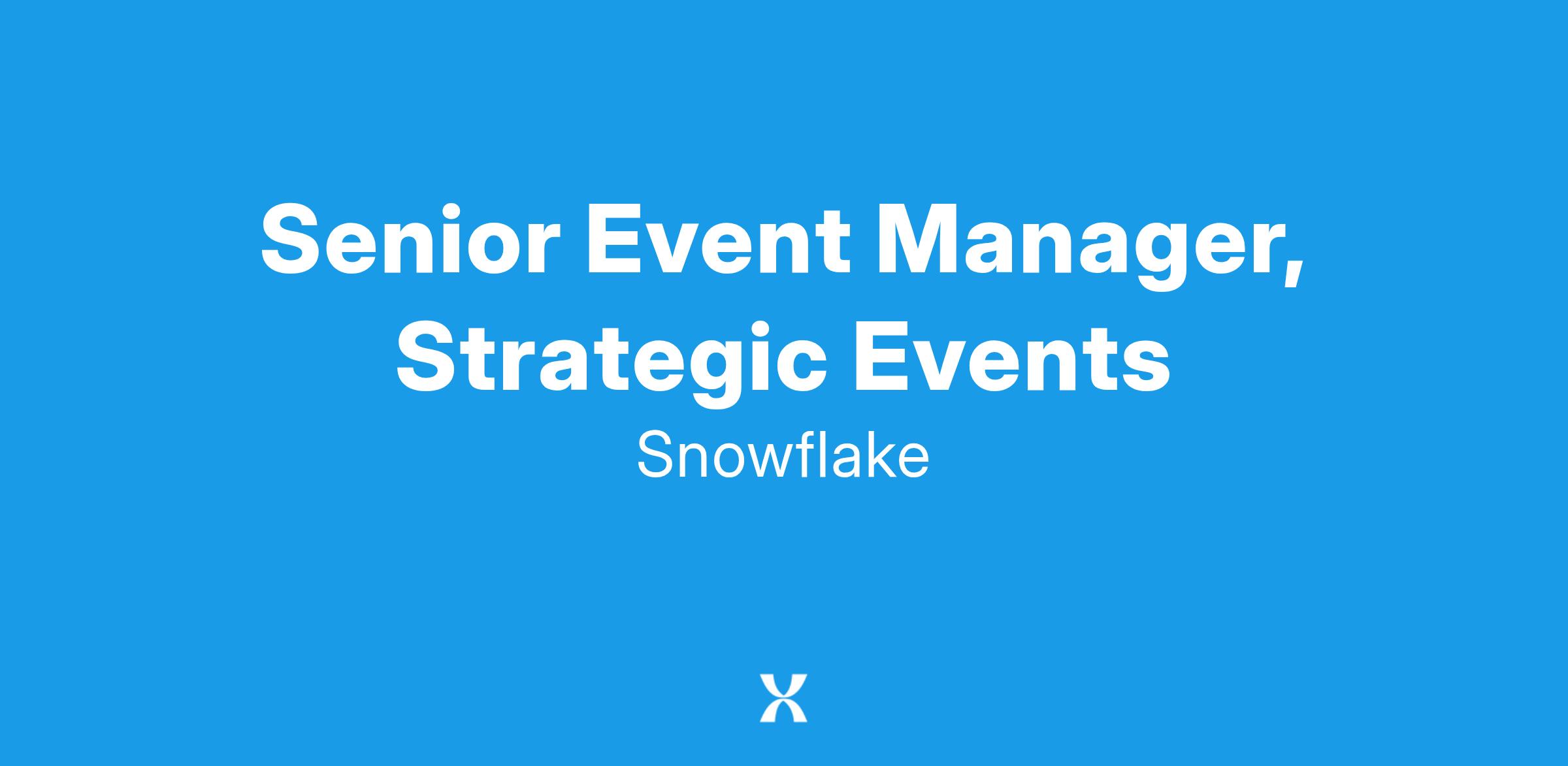 Senior Event Manager, Strategic Events

Snowflake